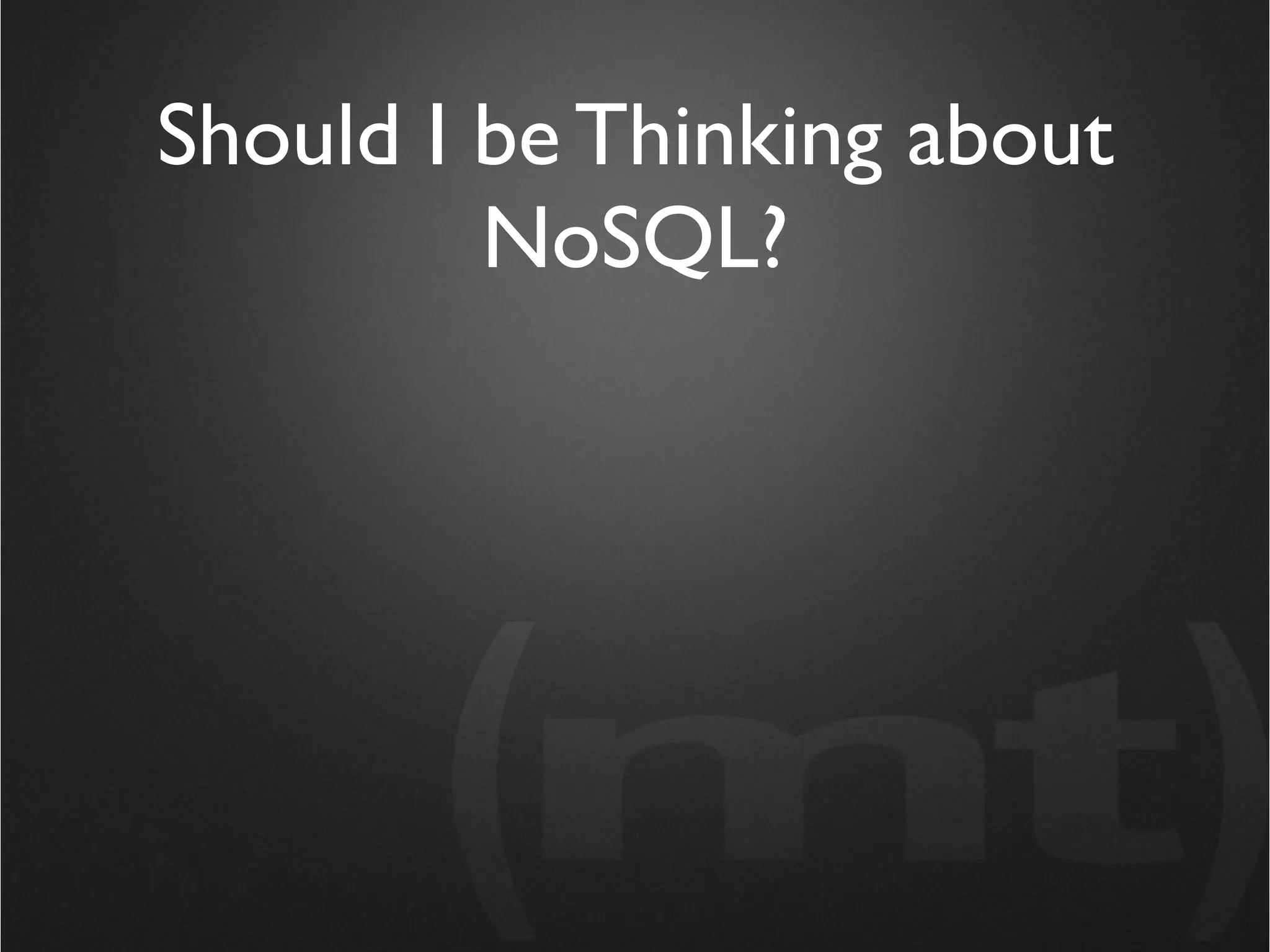 Should I be Thinking about NoSQL?

(mt)